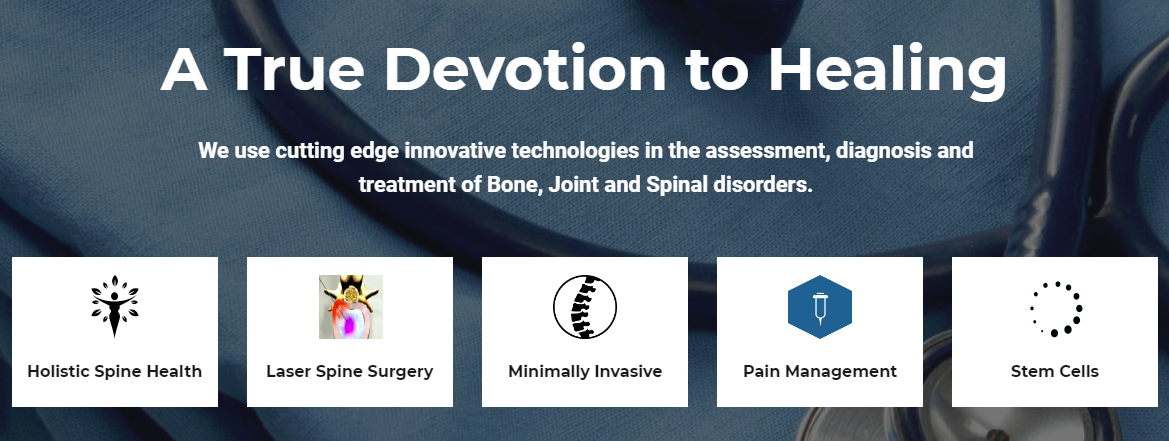 A True Devotion to Healing

We use cutting edge innovative technologies in the assessment, diagnosis and treatment of Bone, Joint and Spinal disorders.

Holistic Spine Health

Laser Spine Surgery

Minimally Invasive

Pain Management

Stem Cells